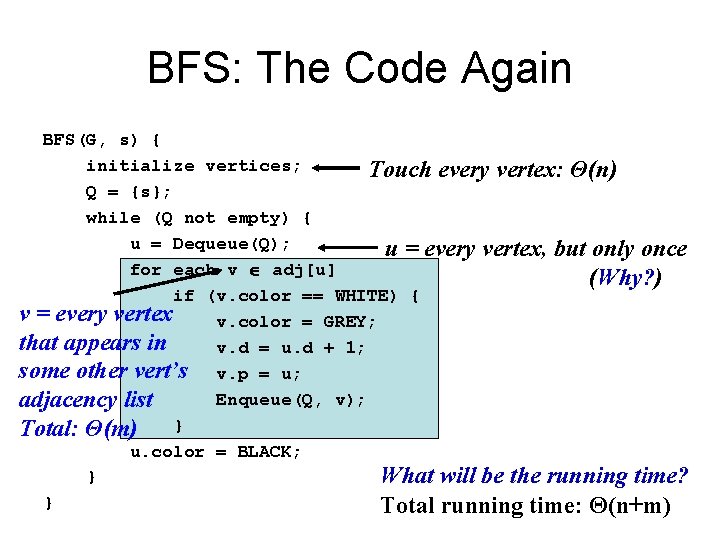 BFS: The Code Again

BFS(G, s) {
initialize vertices;
Q = {s};
while (Q not empty) {
u = Dequeue(Q);
for each v $\in$ adj[u]
if (v.color == WHITE) {
v.color = GREY;
v.d = u.d + 1;
v.p = u;
Enqueue(Q, v);
}
u.color = BLACK;
}
}

Touch every vertex: $\Theta(n)$

u = every vertex, but only once (Why?)

v = every vertex that appears in some other vert's adjacency list
Total: $\Theta(m)$

What will be the running time?
Total running time: $\Theta(n+m)$